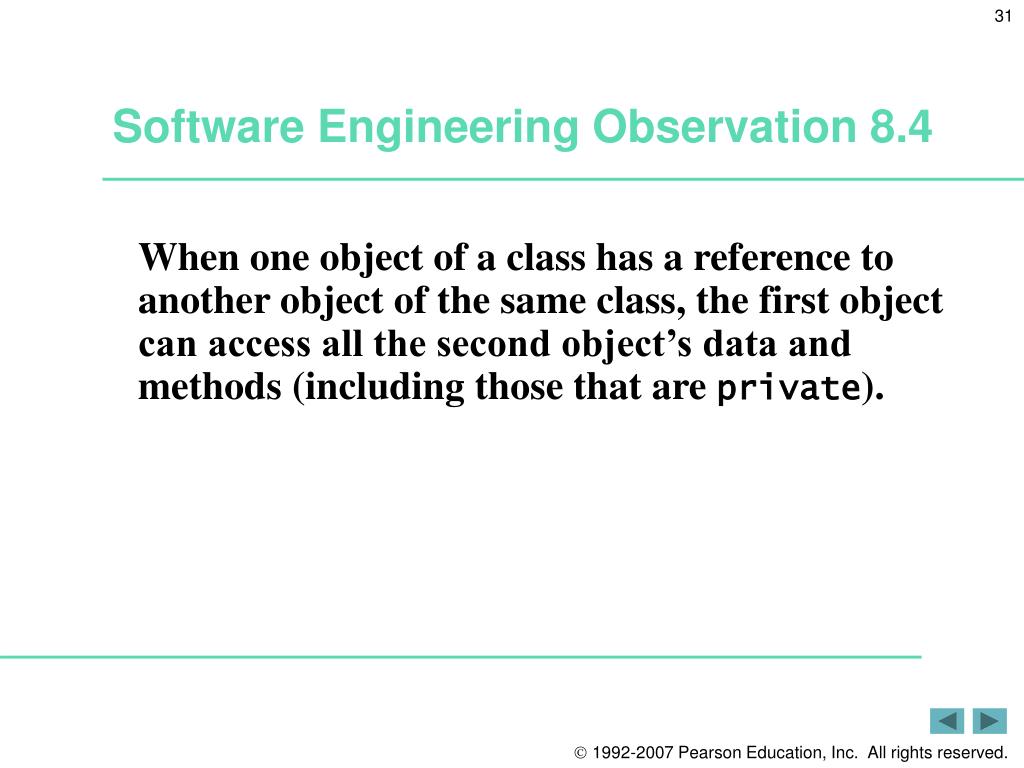 31

Software Engineering Observation 8.4

When one object of a class has a reference to another object of the same class, the first object can access all the second object’s data and methods (including those that are private).

© 1992-2007 Pearson Education, Inc. All rights reserved.